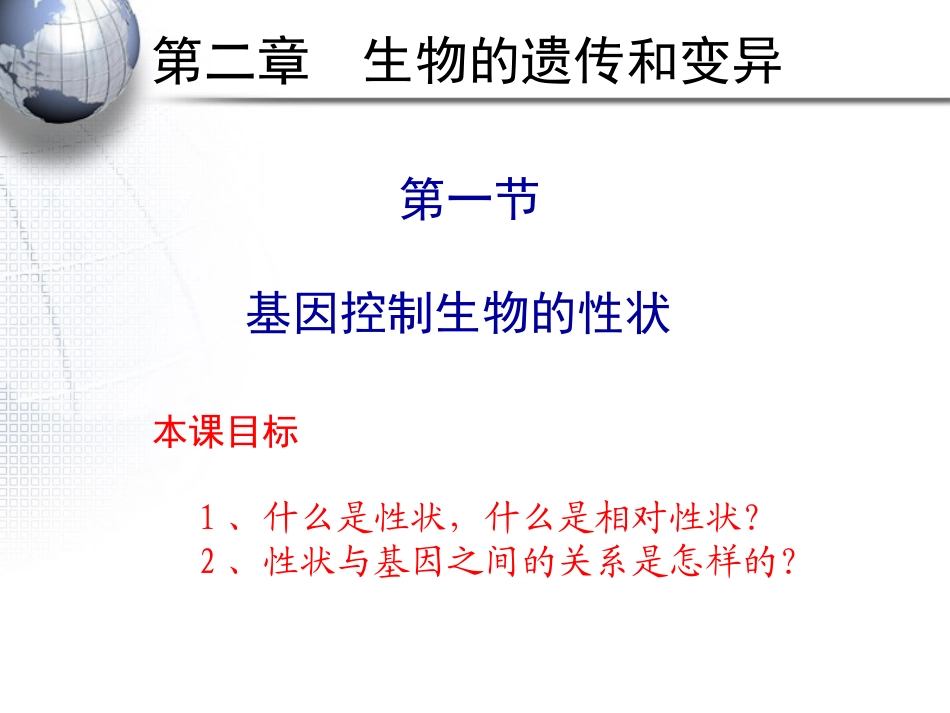 第二章　生物的遗传和变异

第一节

基因控制生物的性状

本课目标

1、什么是性状，什么是相对性状？
2、性状与基因之间的关系是怎样的？